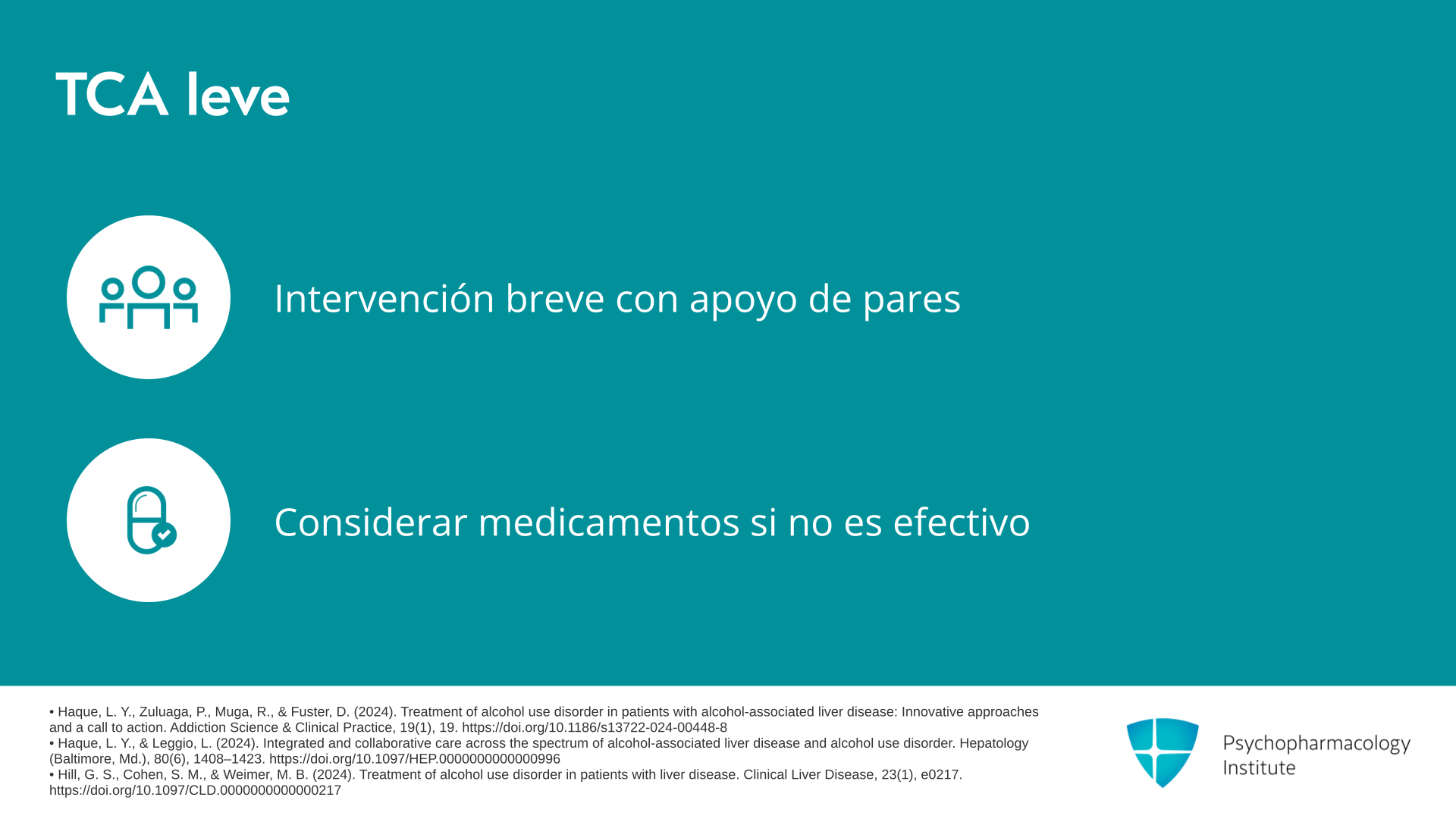 TCA leve

Intervención breve con apoyo de pares

Considerar medicamentos si no es efectivo

• Haque, L. Y., Zuluaga, P., Muga, R., & Fuster, D. (2024). Treatment of alcohol use disorder in patients with alcohol-associated liver disease: Innovative approaches and a call to action. Addiction Science & Clinical Practice, 19(1), 19. https://doi.org/10.1186/s13722-024-00448-8
• Haque, L. Y., & Leggio, L. (2024). Integrated and collaborative care across the spectrum of alcohol-associated liver disease and alcohol use disorder. Hepatology (Baltimore, Md.), 80(6), 1408–1423. https://doi.org/10.1097/HEP.0000000000000996
• Hill, G. S., Cohen, S. M., & Weimer, M. B. (2024). Treatment of alcohol use disorder in patients with liver disease. Clinical Liver Disease, 23(1), e0217. https://doi.org/10.1097/CLD.0000000000000217

Psychopharmacology Institute